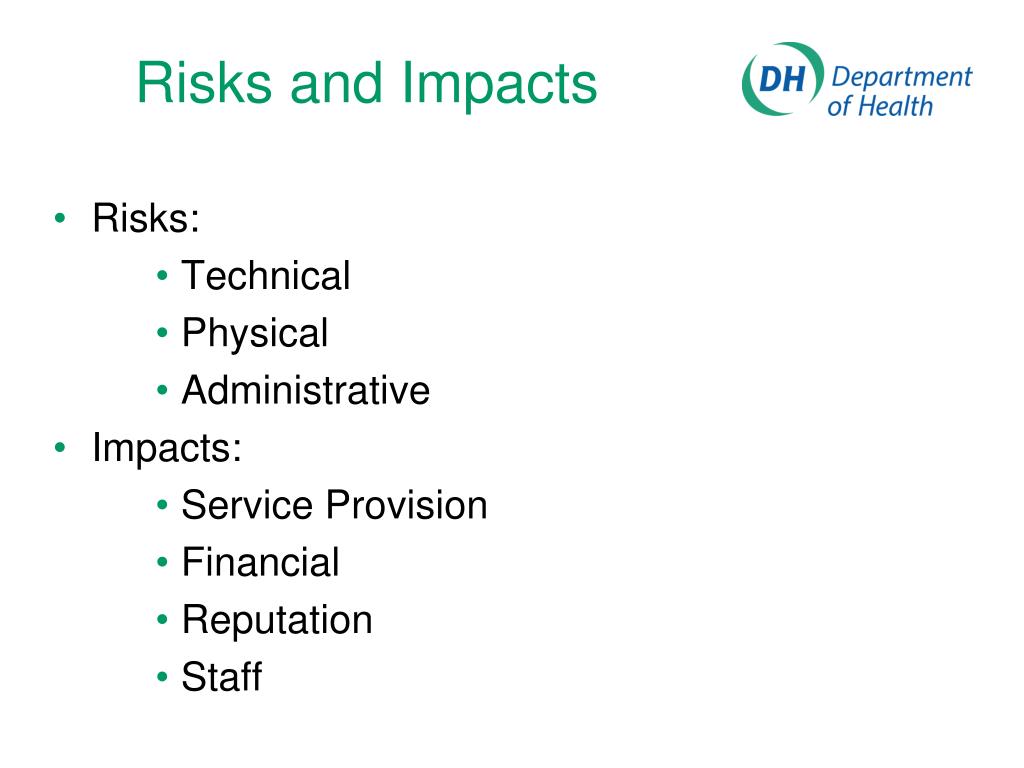 Risks and Impacts

DH Department of Health

• Risks:
  • Technical
  • Physical
  • Administrative
• Impacts:
  • Service Provision
  • Financial
  • Reputation
  • Staff